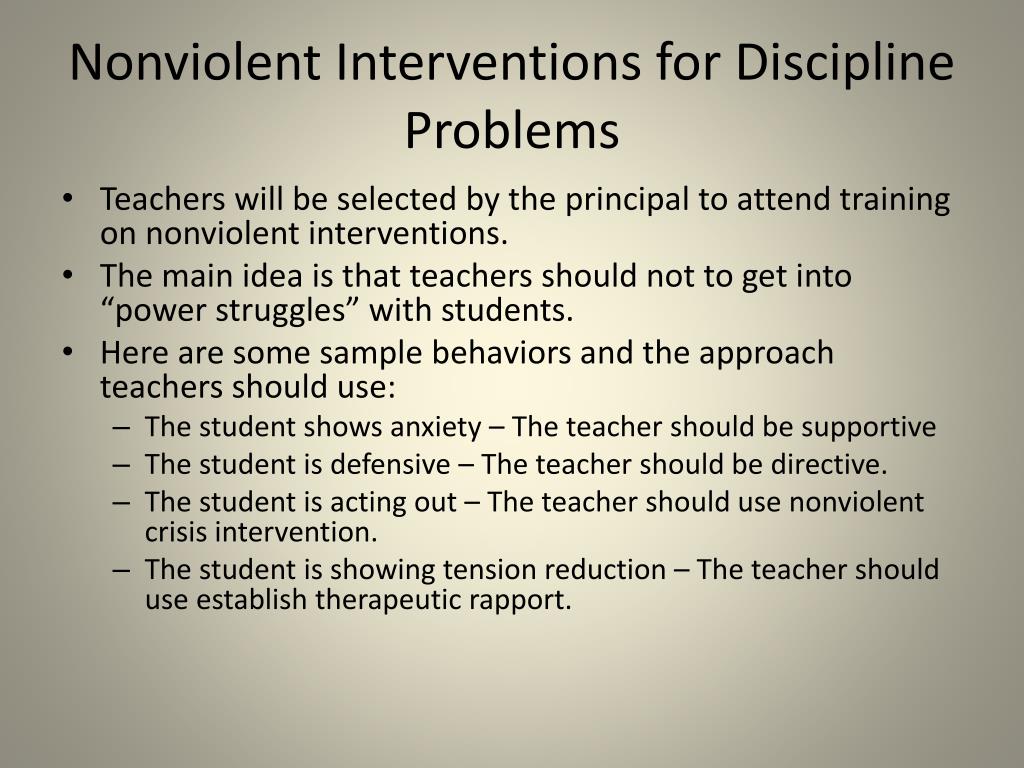 Nonviolent Interventions for Discipline Problems

• Teachers will be selected by the principal to attend training on nonviolent interventions.
• The main idea is that teachers should not to get into “power struggles” with students.
• Here are some sample behaviors and the approach teachers should use:
– The student shows anxiety – The teacher should be supportive
– The student is defensive – The teacher should be directive.
– The student is acting out – The teacher should use nonviolent crisis intervention.
– The student is showing tension reduction – The teacher should use establish therapeutic rapport.